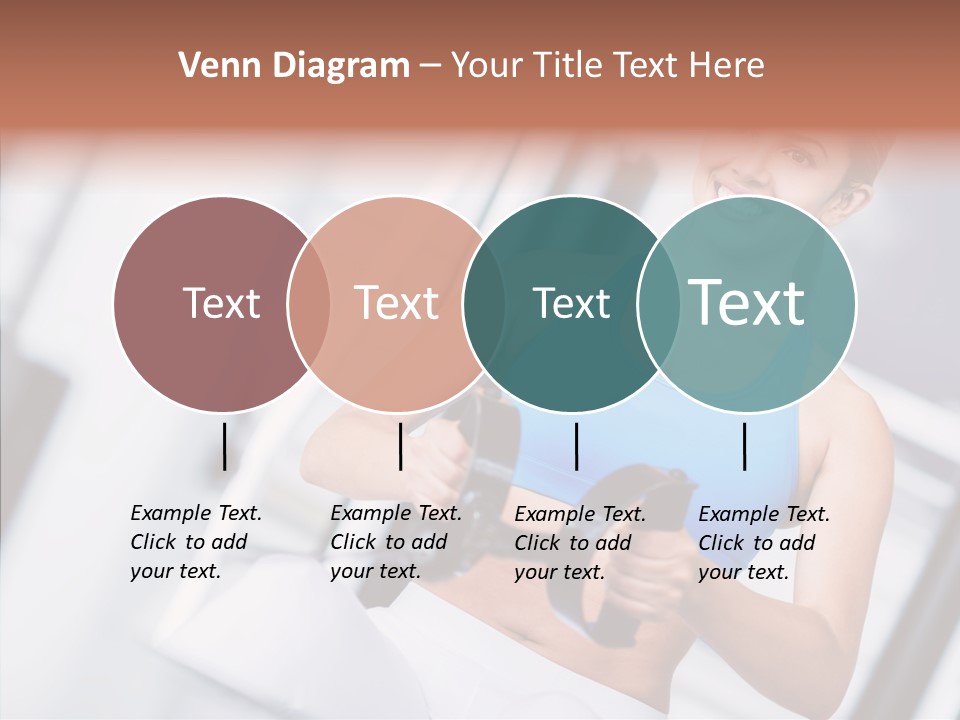 Venn Diagram – Your Title Text Here

Text

Text

Text

Text

Example Text. Click to add your text.

Example Text. Click to add your text.

Example Text. Click to add your text.

Example Text. Click to add your text.